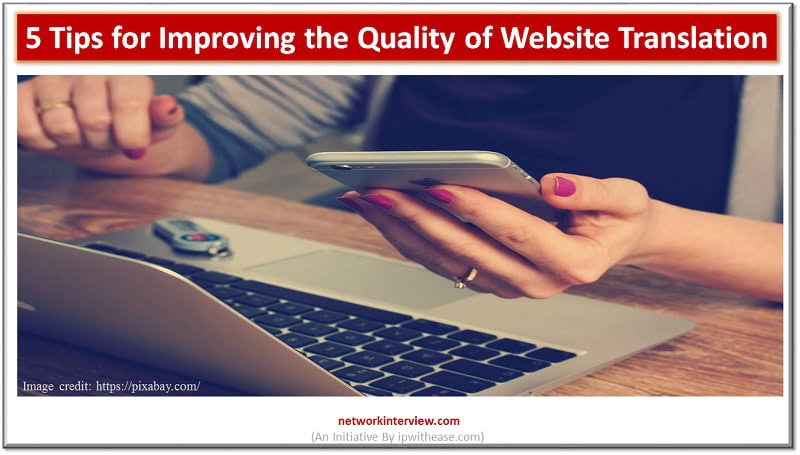 5 Tips for Improving the Quality of Website Translation

Image credit: https://pixabay.com/

networkinterview.com
(An Initiative By ipwithease.com)